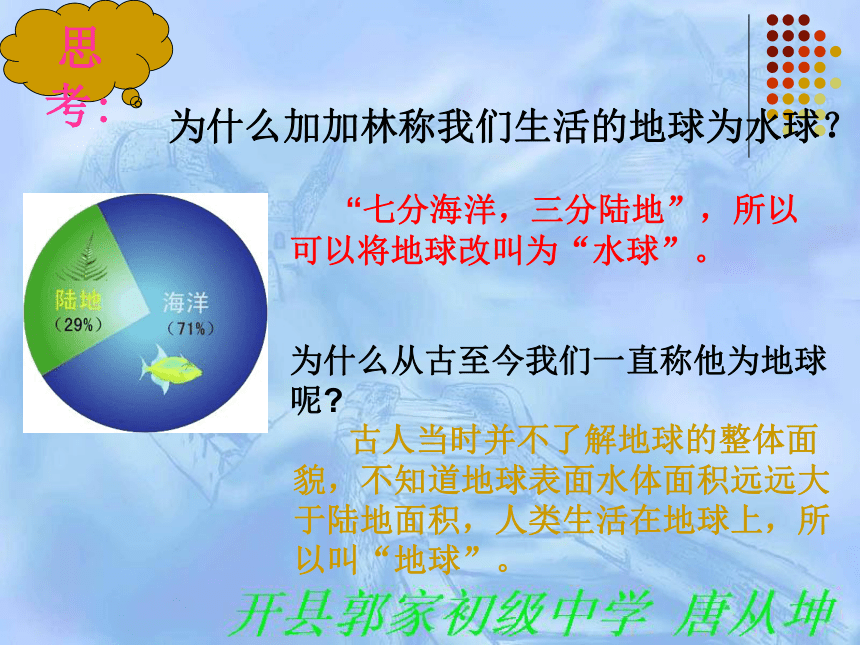 思考：

为什么加加林称我们生活的地球为水球？

陆地
（29%）
海洋
（71%）

“七分海洋，三分陆地”，所以可以将地球改叫为“水球”。

为什么从古至今我们一直称他为地球呢？

古人当时并不了解地球的整体面貌，不知道地球表面水体面积远远大于陆地面积，人类生活在地球上，所以叫“地球”。

开县郭家初级中学 唐从坤